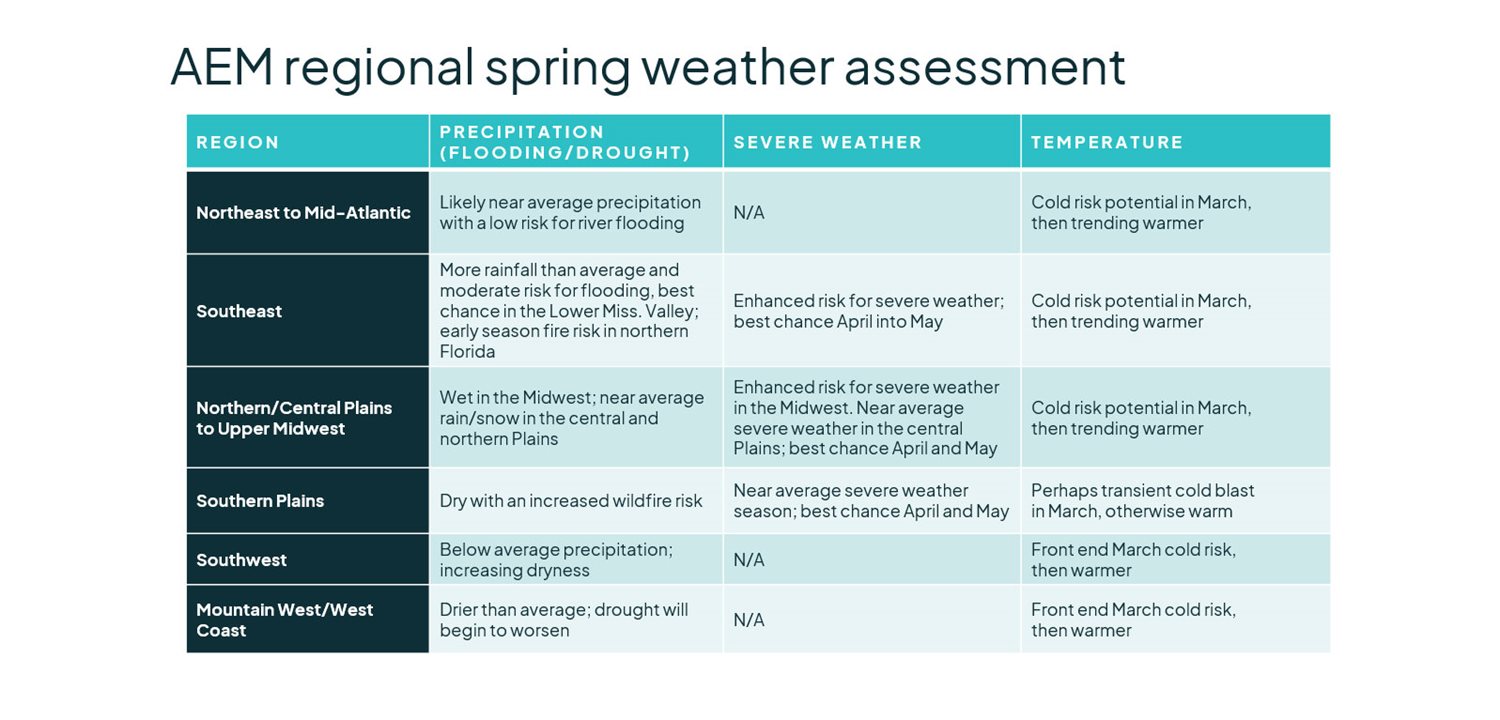 AEM regional spring weather assessment

| REGION | PRECIPITATION (FLOODING/DROUGHT) | SEVERE WEATHER | TEMPERATURE |
|---|---|---|---|
| Northeast to Mid-Atlantic | Likely near average precipitation with a low risk for river flooding | N/A | Cold risk potential in March, then trending warmer |
| Southeast | More rainfall than average and moderate risk for flooding, best chance in the Lower Miss. Valley; early season fire risk in northern Florida | Enhanced risk for severe weather; best chance April into May | Cold risk potential in March, then trending warmer |
| Northern/Central Plains to Upper Midwest | Wet in the Midwest; near average rain/snow in the central and northern Plains | Enhanced risk for severe weather in the Midwest. Near average severe weather in the central Plains; best chance April and May | Cold risk potential in March, then trending warmer |
| Southern Plains | Dry with an increased wildfire risk | Near average severe weather season; best chance April and May | Perhaps transient cold blast in March, otherwise warm |
| Southwest | Below average precipitation; increasing dryness | N/A | Front end March cold risk, then warmer |
| Mountain West/West Coast | Drier than average; drought will begin to worsen | N/A | Front end March cold risk, then warmer |